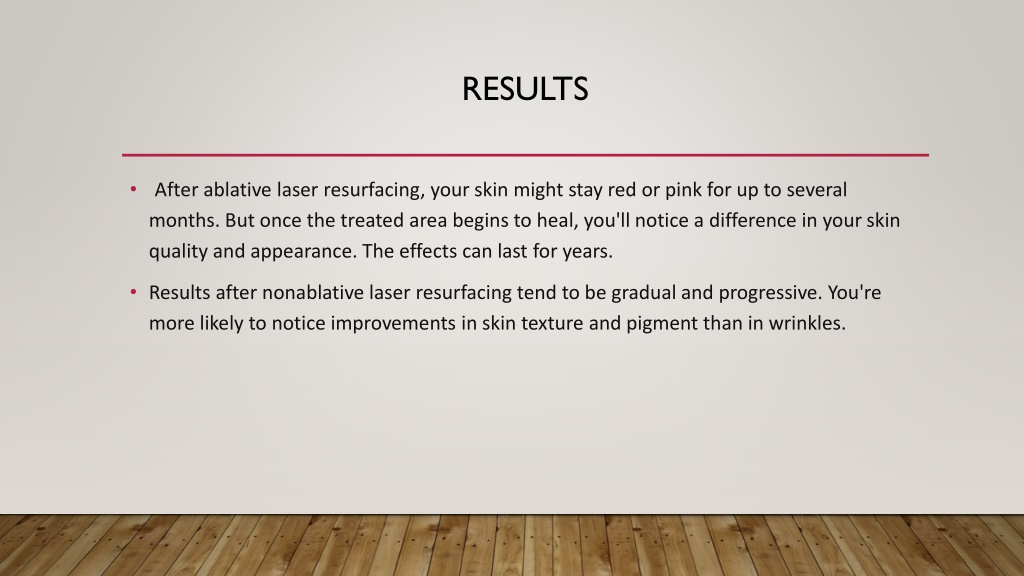 RESULTS

• After ablative laser resurfacing, your skin might stay red or pink for up to several months. But once the treated area begins to heal, you'll notice a difference in your skin quality and appearance. The effects can last for years.

• Results after nonablative laser resurfacing tend to be gradual and progressive. You're more likely to notice improvements in skin texture and pigment than in wrinkles.